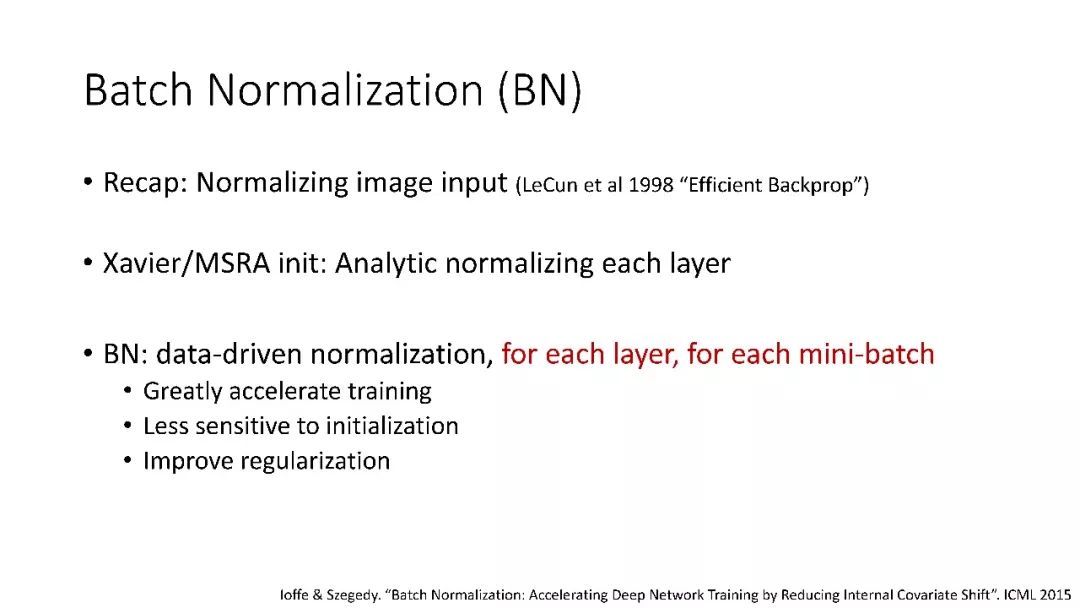 Batch Normalization (BN)

• Recap: Normalizing image input (LeCun et al 1998 “Efficient Backprop”)

• Xavier/MSRA init: Analytic normalizing each layer

• BN: data-driven normalization, for each layer, for each mini-batch
  • Greatly accelerate training
  • Less sensitive to initialization
  • Improve regularization

Ioffe & Szegedy. “Batch Normalization: Accelerating Deep Network Training by Reducing Internal Covariate Shift”. ICML 2015